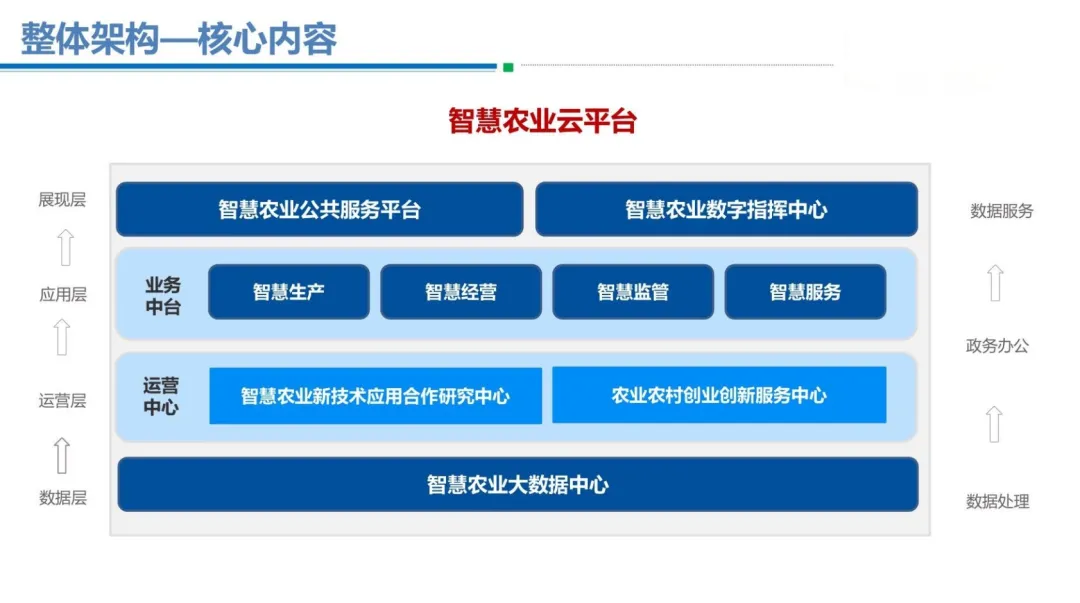 整体架构—核心内容

智慧农业云平台

展现层

应用层

运营层

数据层

智慧农业公共服务平台

智慧农业数字指挥中心

业务中台

智慧生产

智慧经营

智慧监管

智慧服务

运营中心

智慧农业新技术应用合作研究中心

农业农村创业创新服务中心

智慧农业大数据中心

数据服务

政务办公

数据处理